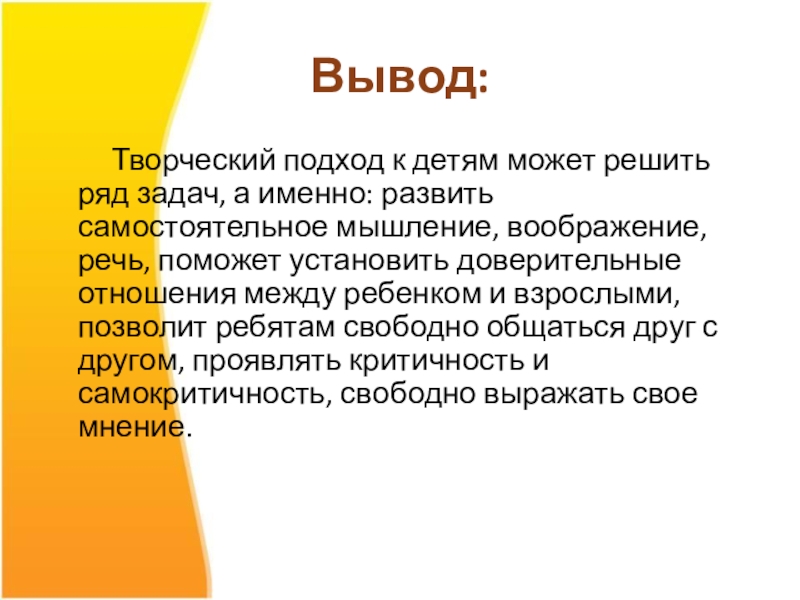 Вывод:

Творческий подход к детям может решить ряд задач, а именно: развить самостоятельное мышление, воображение, речь, поможет установить доверительные отношения между ребенком и взрослыми, позволит ребятам свободно общаться друг с другом, проявлять критичность и самокритичность, свободно выражать свое мнение.